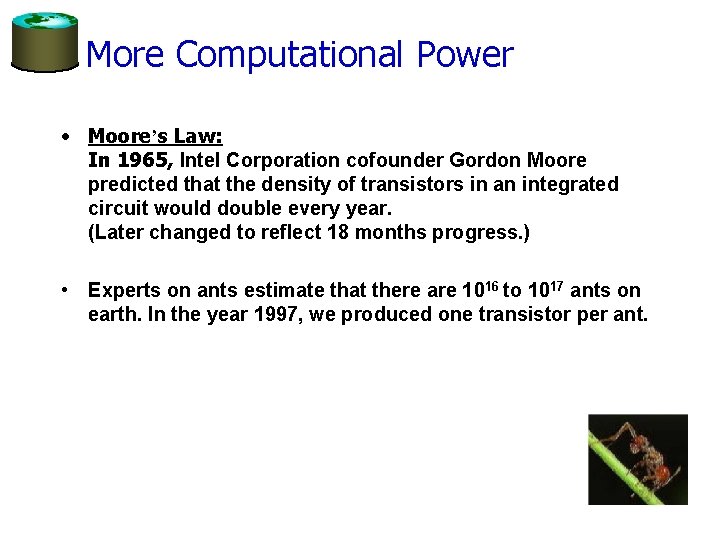 More Computational Power

• Moore's Law:
In 1965, Intel Corporation cofounder Gordon Moore predicted that the density of transistors in an integrated circuit would double every year.
(Later changed to reflect 18 months progress.)

• Experts on ants estimate that there are $10^{16}$ to $10^{17}$ ants on earth. In the year 1997, we produced one transistor per ant.